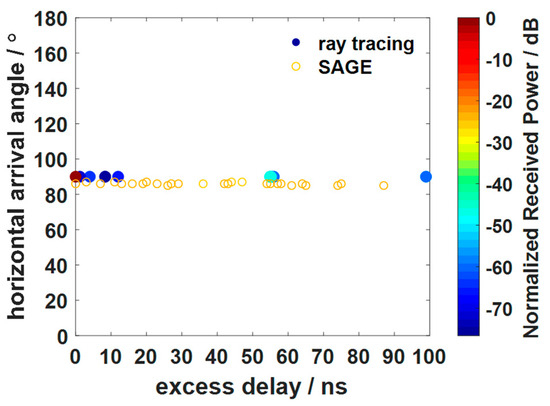 horizontal arrival angle / °

180
160
140
120
100
80
60
40
20
0

ray tracing
SAGE

0 10 20 30 40 50 60 70 80 90 100

excess delay / ns

0
-10
-20
-30
-40
-50
-60
-70

Normalized Received Power / dB